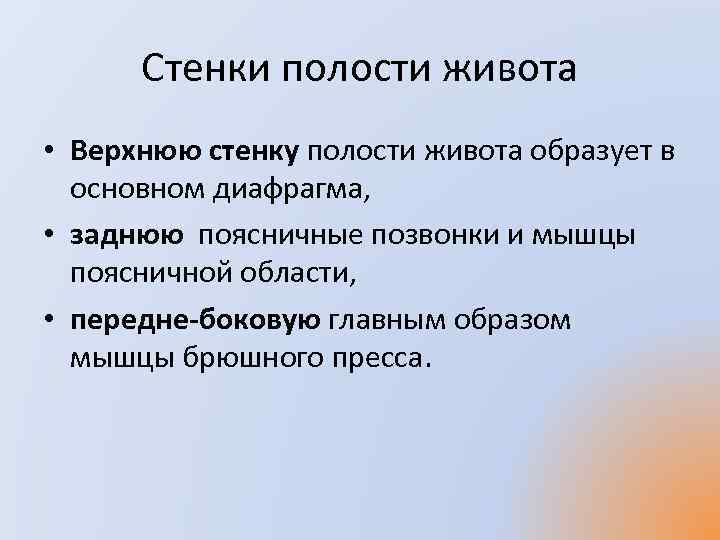 Стенки полости живота

• Верхнюю стенку полости живота образует в основном диафрагма,
• заднюю  поясничные позвонки и мышцы поясничной области,
• передне-боковую главным образом мышцы брюшного пресса.